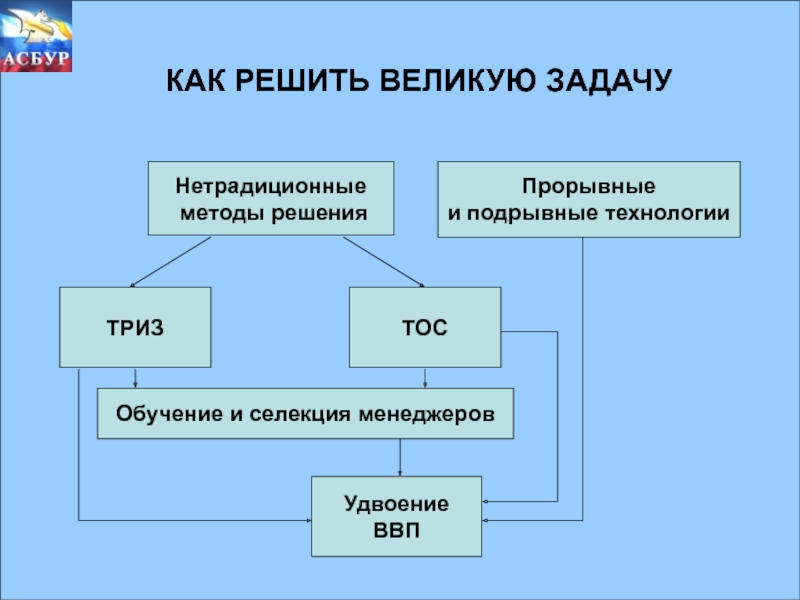 АСБУР

КАК РЕШИТЬ ВЕЛИКУЮ ЗАДАЧУ

Нетрадиционные методы решения

Прорывные и подрывные технологии

ТРИЗ

ТОС

Обучение и селекция менеджеров

Удвоение ВВП